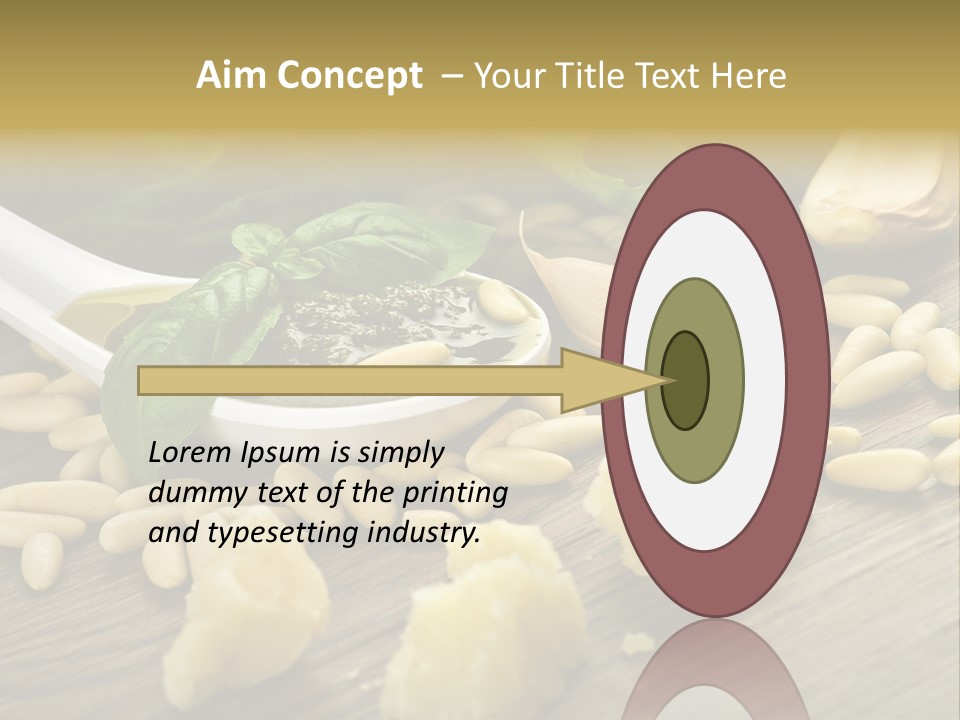 Aim Concept – Your Title Text Here

Lorem Ipsum is simply dummy text of the printing and typesetting industry.